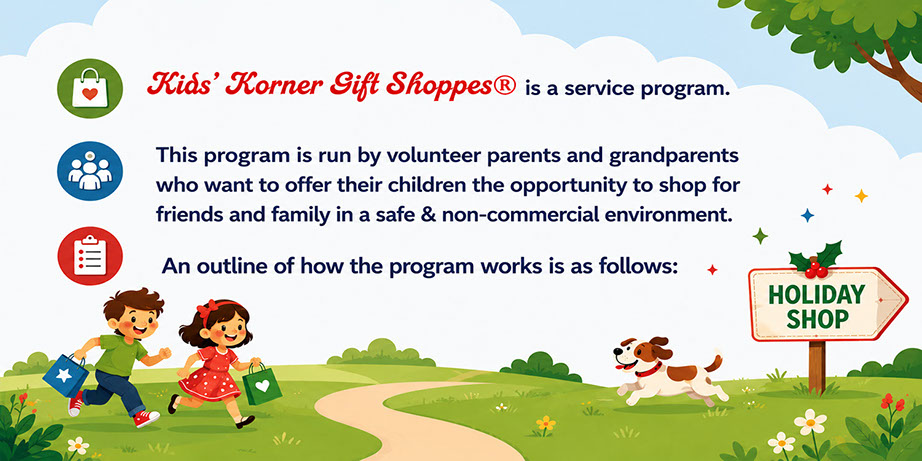 Kids' Korner Gift Shoppes® is a service program.

This program is run by volunteer parents and grandparents who want to offer their children the opportunity to shop for friends and family in a safe & non-commercial environment.

An outline of how the program works is as follows:

HOLIDAY SHOP